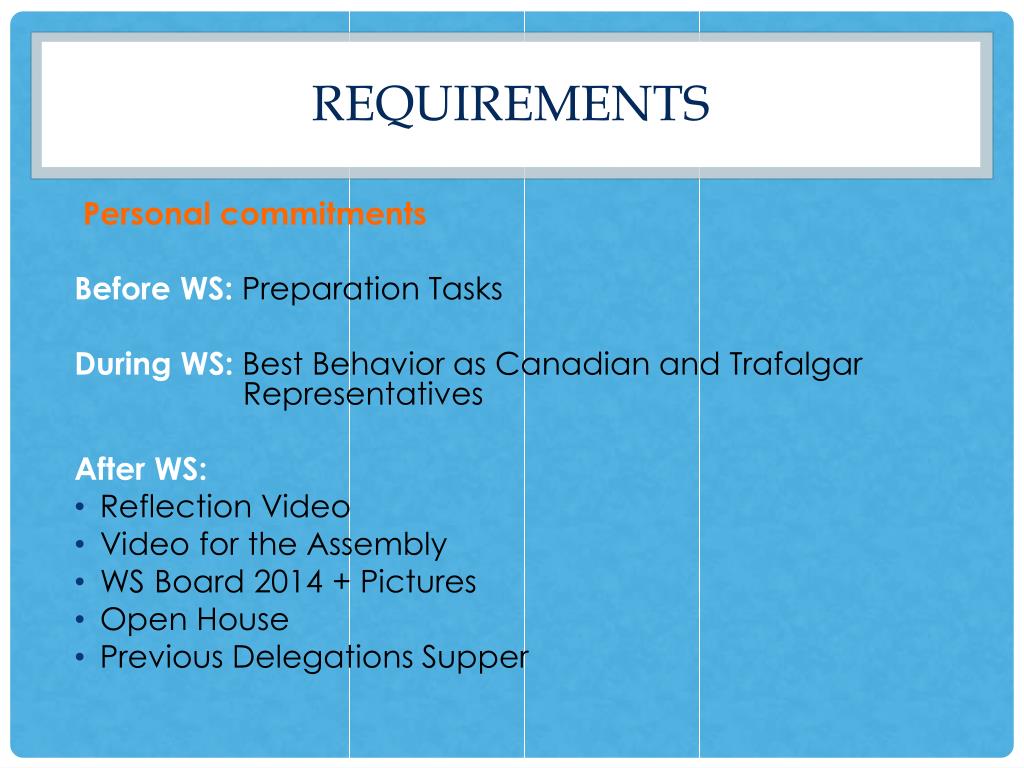 REQUIREMENTS

Personal commitments

Before WS: Preparation Tasks

During WS: Best Behavior as Canadian and Trafalgar Representatives

After WS:
• Reflection Video
• Video for the Assembly
• WS Board 2014 + Pictures
• Open House
• Previous Delegations Supper